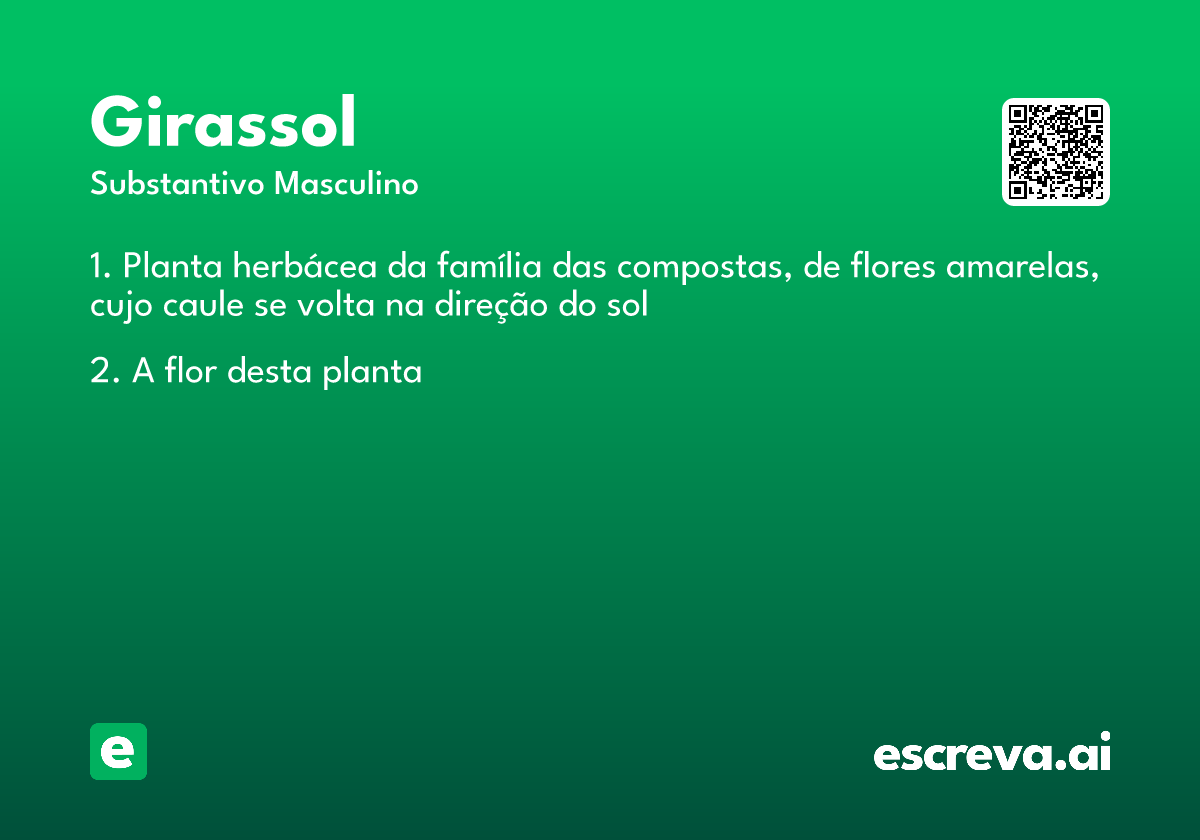 Girassol
Substantivo Masculino

1. Planta herbácea da família das compostas, de flores amarelas, cujo caule se volta na direção do sol

2. A flor desta planta

e

escreva.ai